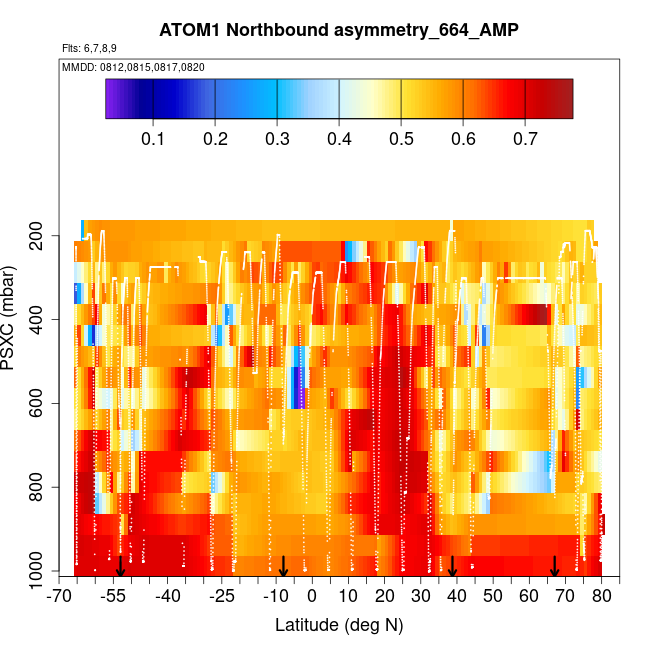 ATOM1 Northbound asymmetry_664_AMP

Flts: 6,7,8,9

MMDD: 0812,0815,0817,0820

0.1 0.2 0.3 0.4 0.5 0.6 0.7

PSXC (mbar)

200
400
600
800
1000

-70 -55 -40 -25 -10 0 10 20 30 40 50 60 70 80

Latitude (deg N)